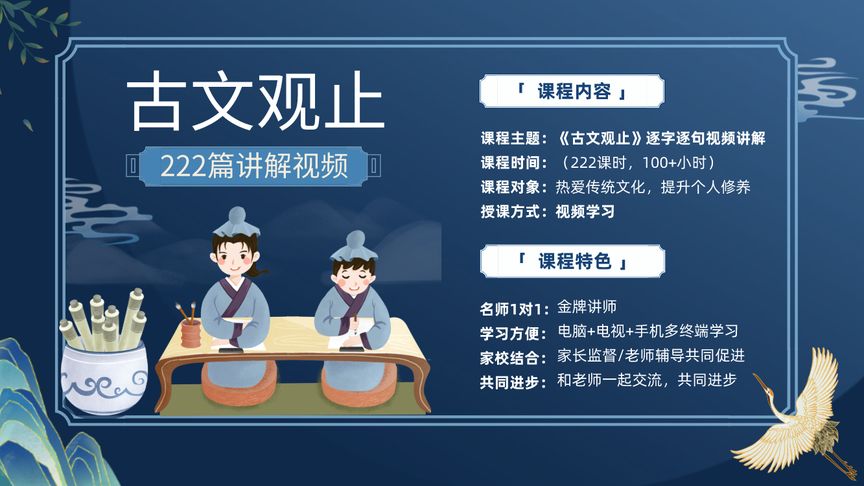 古文观止

222篇讲解视频

「 课程内容 」

课程主题：《古文观止》逐字逐句视频讲解
课程时间：（222课时，100+小时）
课程对象：热爱传统文化，提升个人修养
授课方式：视频学习

「 课程特色 」

名师1对1：金牌讲师
学习方便：电脑+电视+手机多终端学习
家校结合：家长监督/老师辅导共同促进
共同进步：和老师一起交流，共同进步